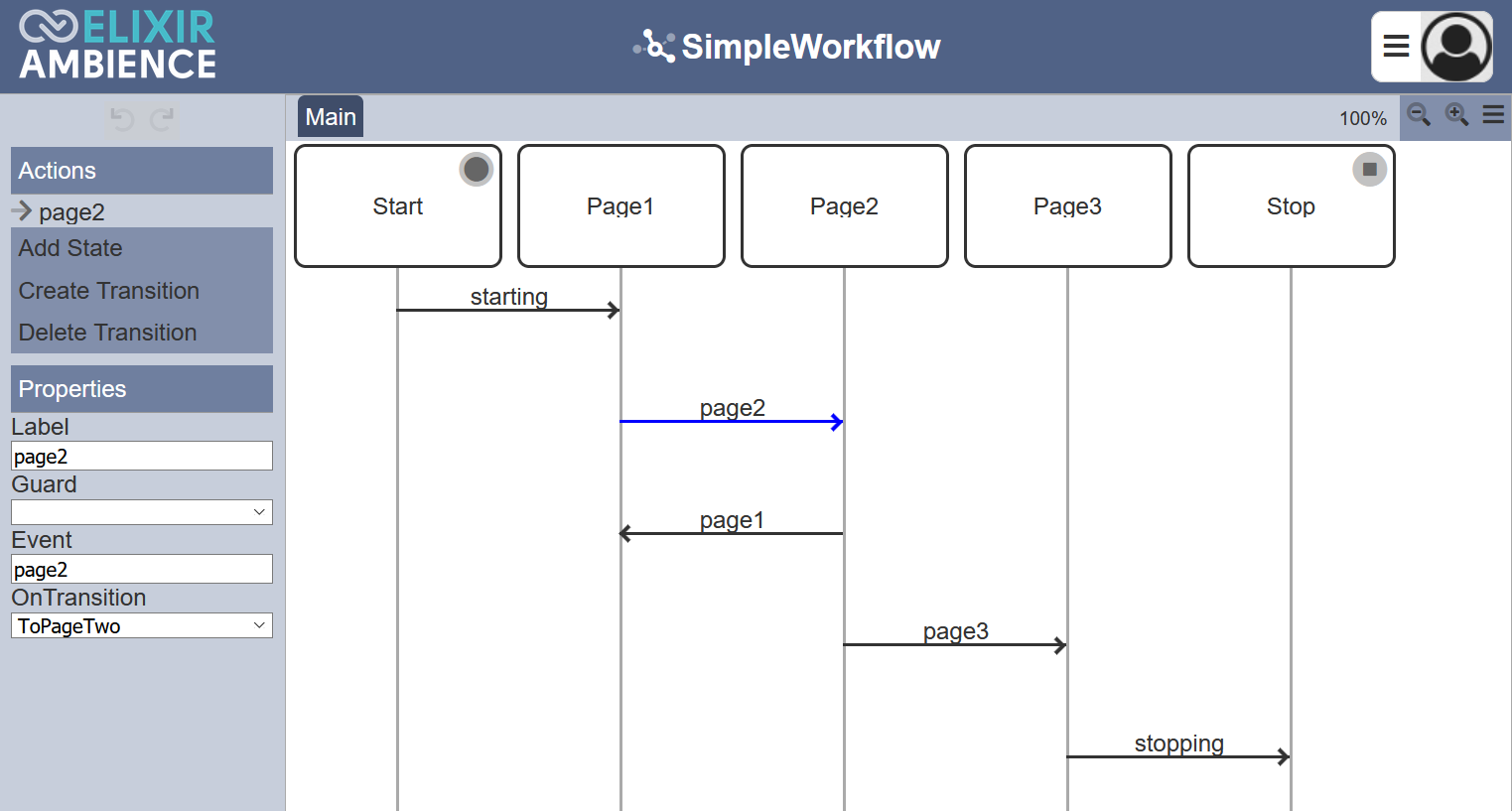 ELIXIR AMBIENCE

SimpleWorkflow

Actions

page2

Add State

Create Transition

Delete Transition

Properties

Label

page2

Guard

Event

page2

OnTransition

ToPageTwo

Main

100%

Start

Page1

Page2

Page3

Stop

starting

page2

page1

page3

stopping